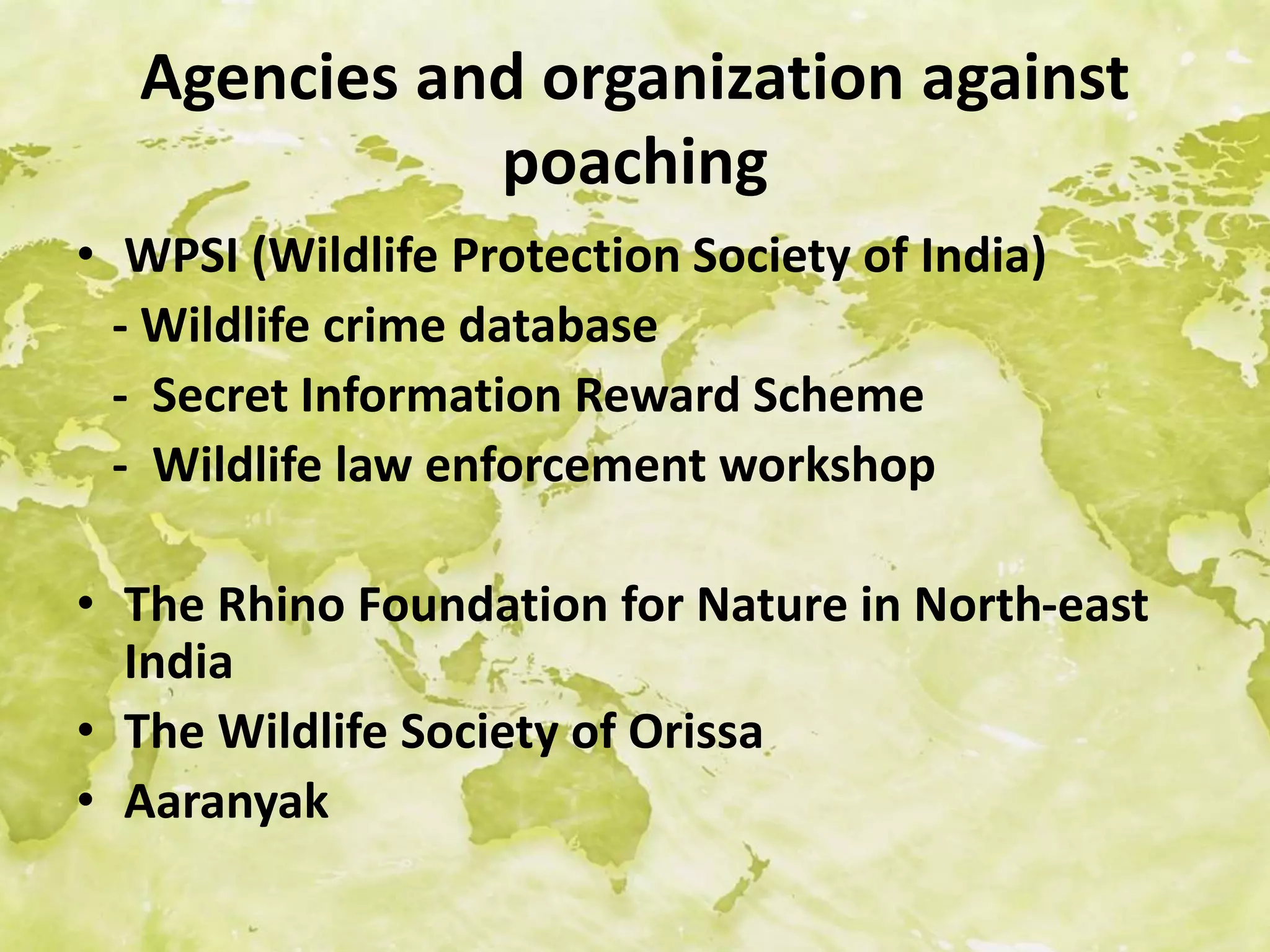 Agencies and organization against poaching

• WPSI (Wildlife Protection Society of India)
- Wildlife crime database
- Secret Information Reward Scheme
- Wildlife law enforcement workshop

• The Rhino Foundation for Nature in North-east India
• The Wildlife Society of Orissa
• Aaranyak